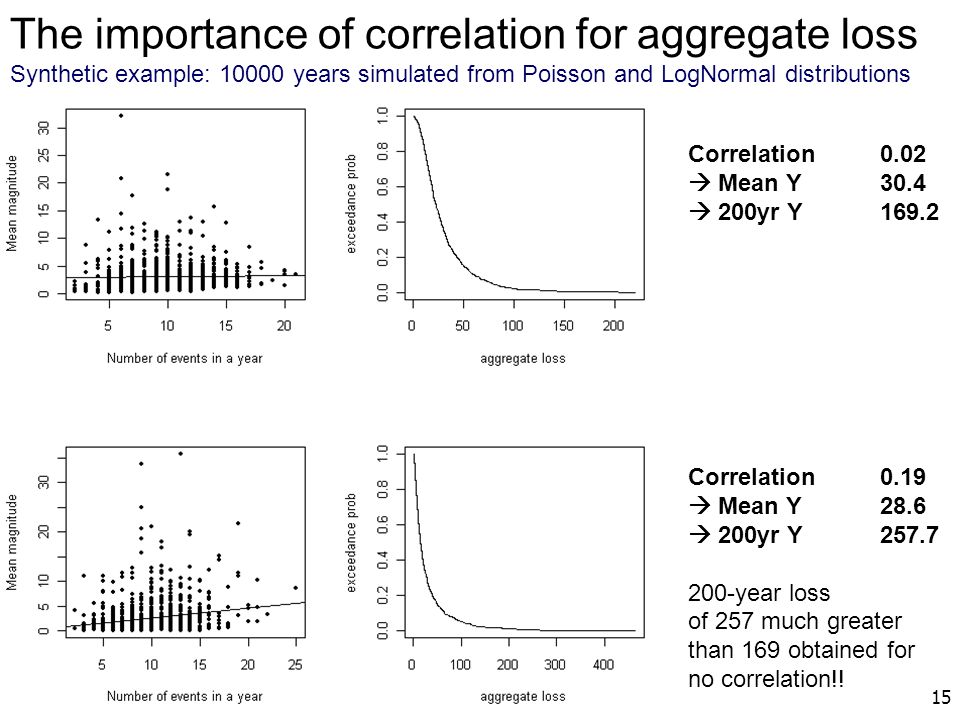 The importance of correlation for aggregate loss
Synthetic example: 10000 years simulated from Poisson and LogNormal distributions

Mean magnitude
0 5 10 15 20 25 30
5 10 15 20
Number of events in a year

exceedance prob
0.0 0.2 0.4 0.6 0.8 1.0
0 50 100 150 200
aggregate loss

Correlation 0.02
→ Mean Y 30.4
→ 200yr Y 169.2

Mean magnitude
0 5 10 20 30
5 10 15 20 25
Number of events in a year

exceedance prob
0.0 0.2 0.4 0.6 0.8 1.0
0 100 200 300 400
aggregate loss

Correlation 0.19
→ Mean Y 28.6
→ 200yr Y 257.7

200-year loss of 257 much greater than 169 obtained for no correlation!!

15